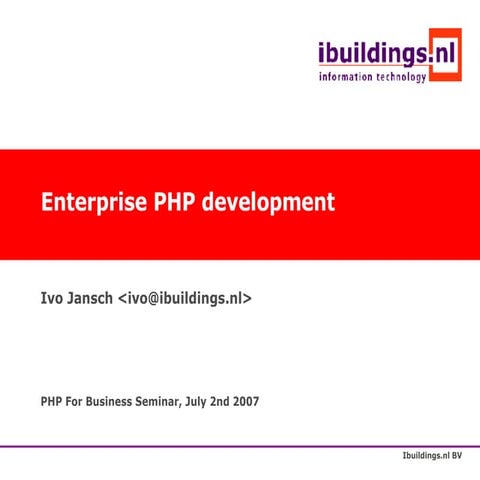 ibuildings.nl
information technology

Enterprise PHP development

Ivo Jansch <ivo@ibuildings.nl>

PHP For Business Seminar, July 2nd 2007

Ibuildings.nl BV